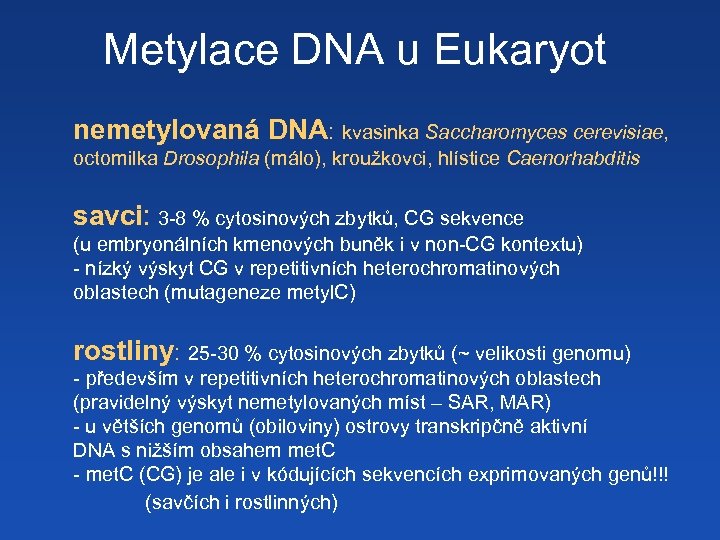 Metylace DNA u Eukaryot

nemetylovaná DNA: kvasinka Saccharomyces cerevisiae, octomilka Drosophila (málo), kroužkovci, hlístice Caenorhabditis

savci: 3-8 % cytosinových zbytků, CG sekvence
(u embryonálních kmenových buněk i v non-CG kontextu)
- nízký výskyt CG v repetitivních heterochromatinových oblastech (mutageneze metylC)

rostliny: 25-30 % cytosinových zbytků (~ velikosti genomu)
- především v repetitivních heterochromatinových oblastech (pravidelný výskyt nemetylovaných míst – SAR, MAR)
- u větších genomů (obiloviny) ostrovy transkripčně aktivní DNA s nižším obsahem metC
- metC (CG) je ale i v kódujících sekvencích exprimovaných genů!!!
(savčích i rostlinných)